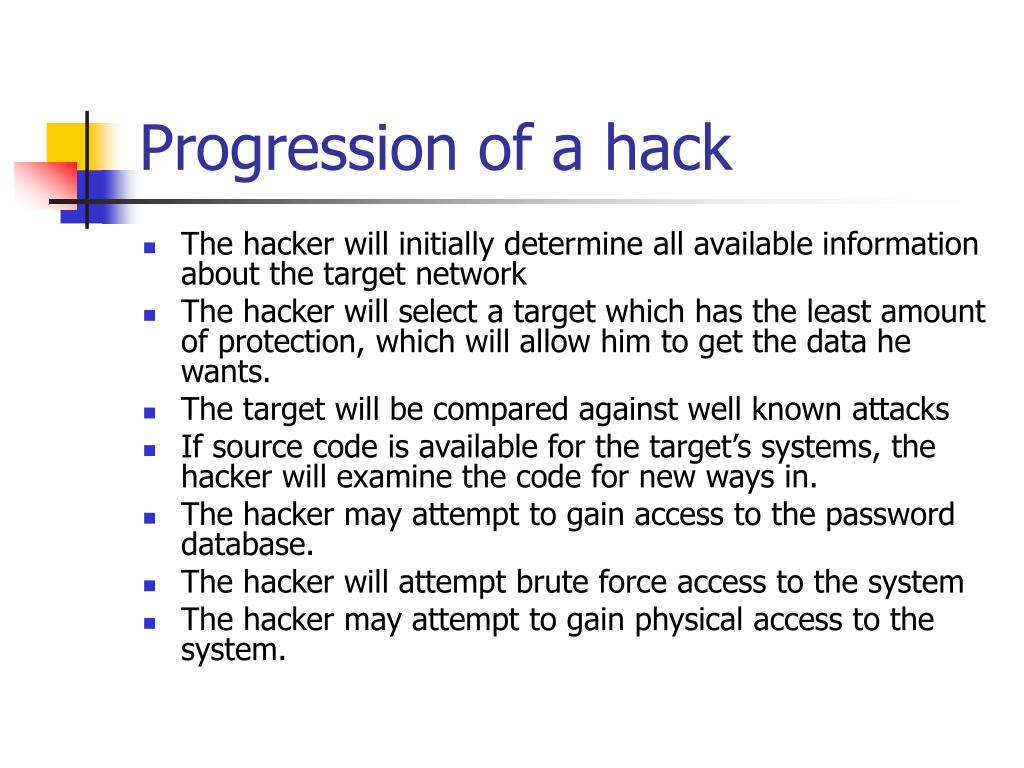 Progression of a hack

- The hacker will initially determine all available information about the target network
- The hacker will select a target which has the least amount of protection, which will allow him to get the data he wants.
- The target will be compared against well known attacks
- If source code is available for the target's systems, the hacker will examine the code for new ways in.
- The hacker may attempt to gain access to the password database.
- The hacker will attempt brute force access to the system
- The hacker may attempt to gain physical access to the system.